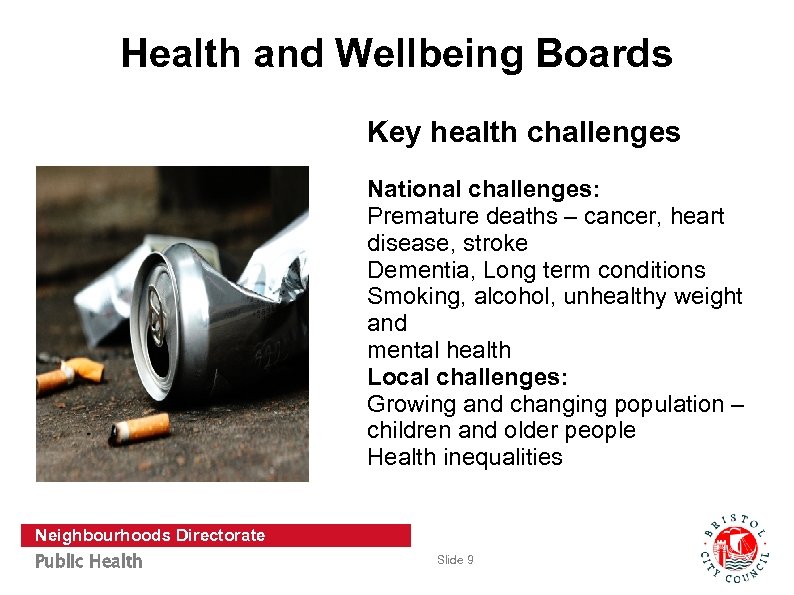 Health and Wellbeing Boards

Key health challenges

National challenges:
Premature deaths – cancer, heart disease, stroke
Dementia, Long term conditions
Smoking, alcohol, unhealthy weight and
mental health
Local challenges:
Growing and changing population – children and older people
Health inequalities

Neighbourhoods Directorate
Public Health

Slide 9

BRISTOL CITY COUNCIL